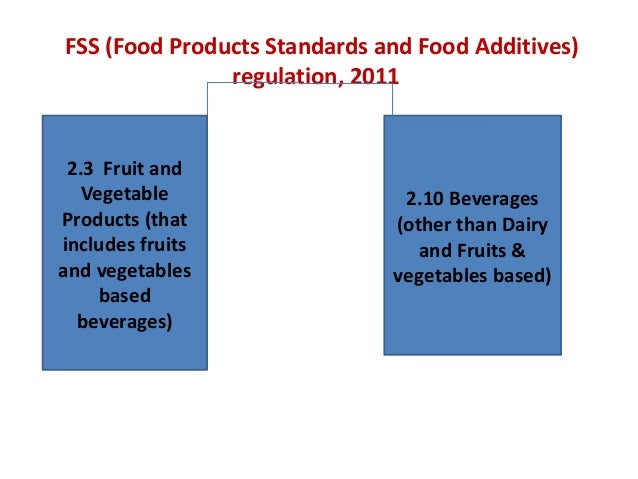 FSS (Food Products Standards and Food Additives) regulation, 2011

2.3 Fruit and Vegetable Products (that includes fruits and vegetables based beverages)

2.10 Beverages (other than Dairy and Fruits & vegetables based)